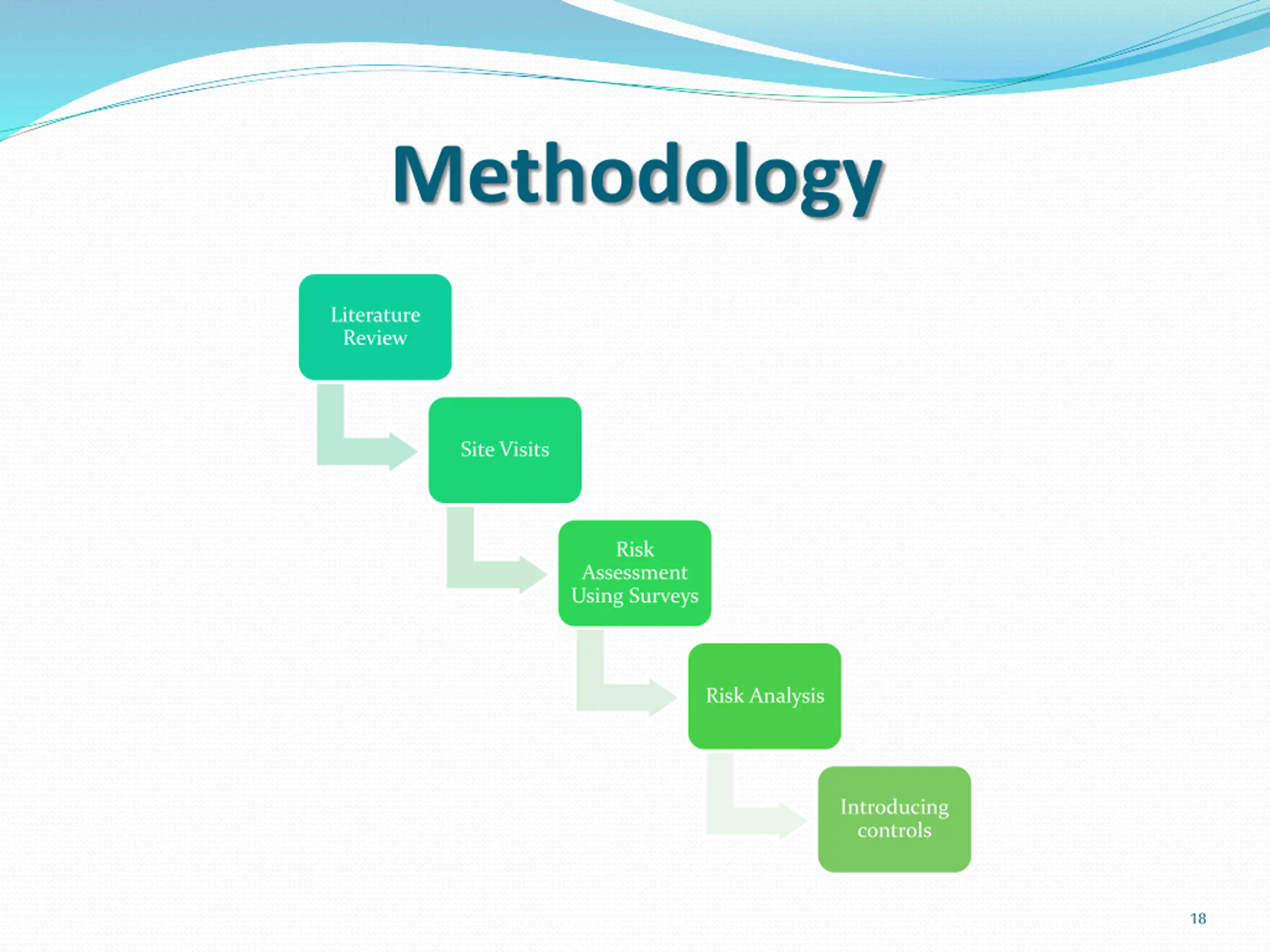 Methodology

Literature Review

Site Visits

Risk Assessment Using Surveys

Risk Analysis

Introducing controls

18